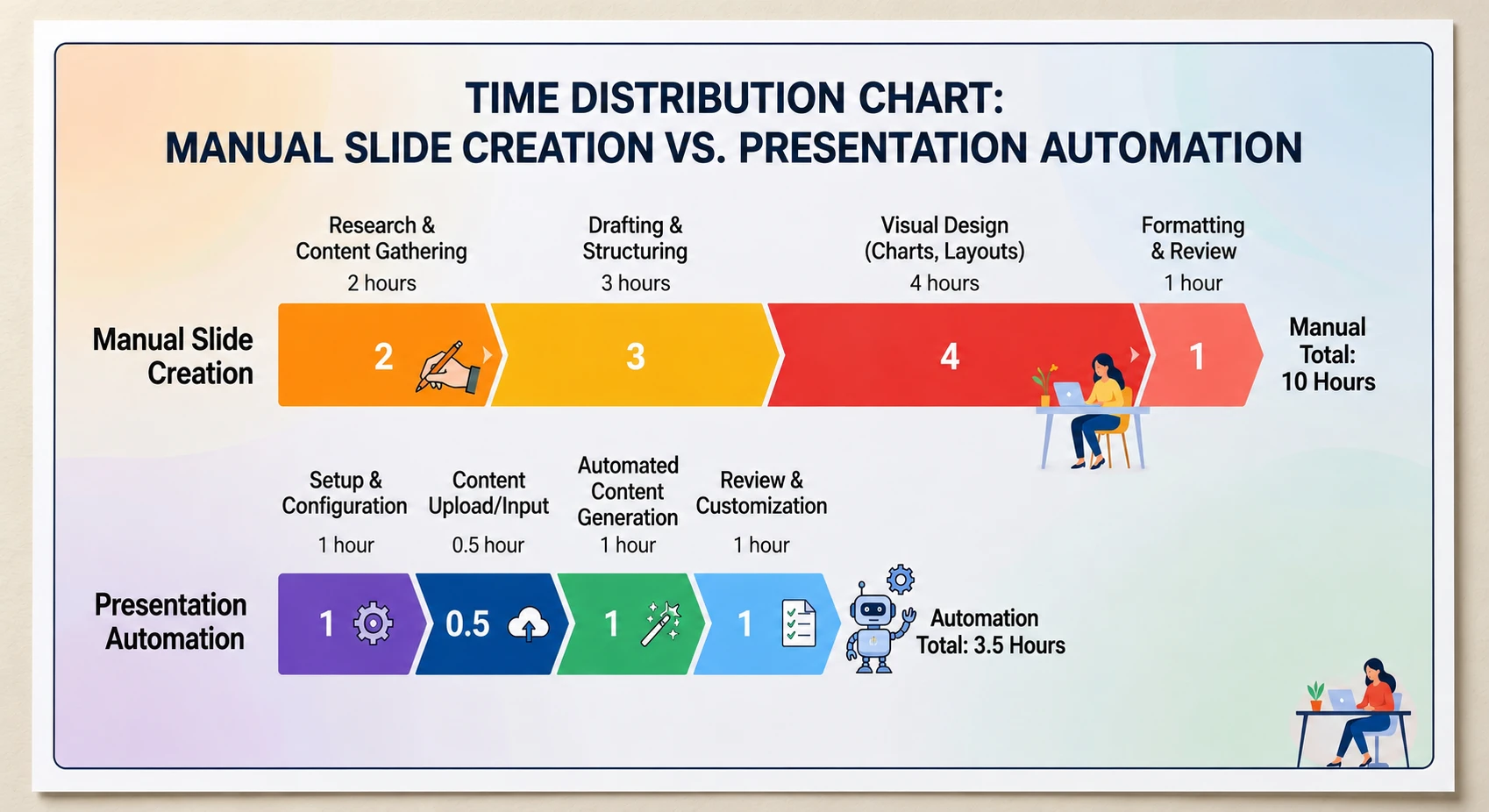 TIME DISTRIBUTION CHART:
MANUAL SLIDE CREATION VS. PRESENTATION AUTOMATION

Research & Content Gathering
2 hours

Drafting & Structuring
3 hours

Visual Design (Charts, Layouts)
4 hours

Formatting & Review
1 hour

Manual Slide Creation

2

3

4

1

Manual Total: 10 Hours

Setup & Configuration
1 hour

Content Upload/Input
0.5 hour

Automated Content Generation
1 hour

Review & Customization
1 hour

Presentation Automation

1

0.5

1

1

Automation Total: 3.5 Hours